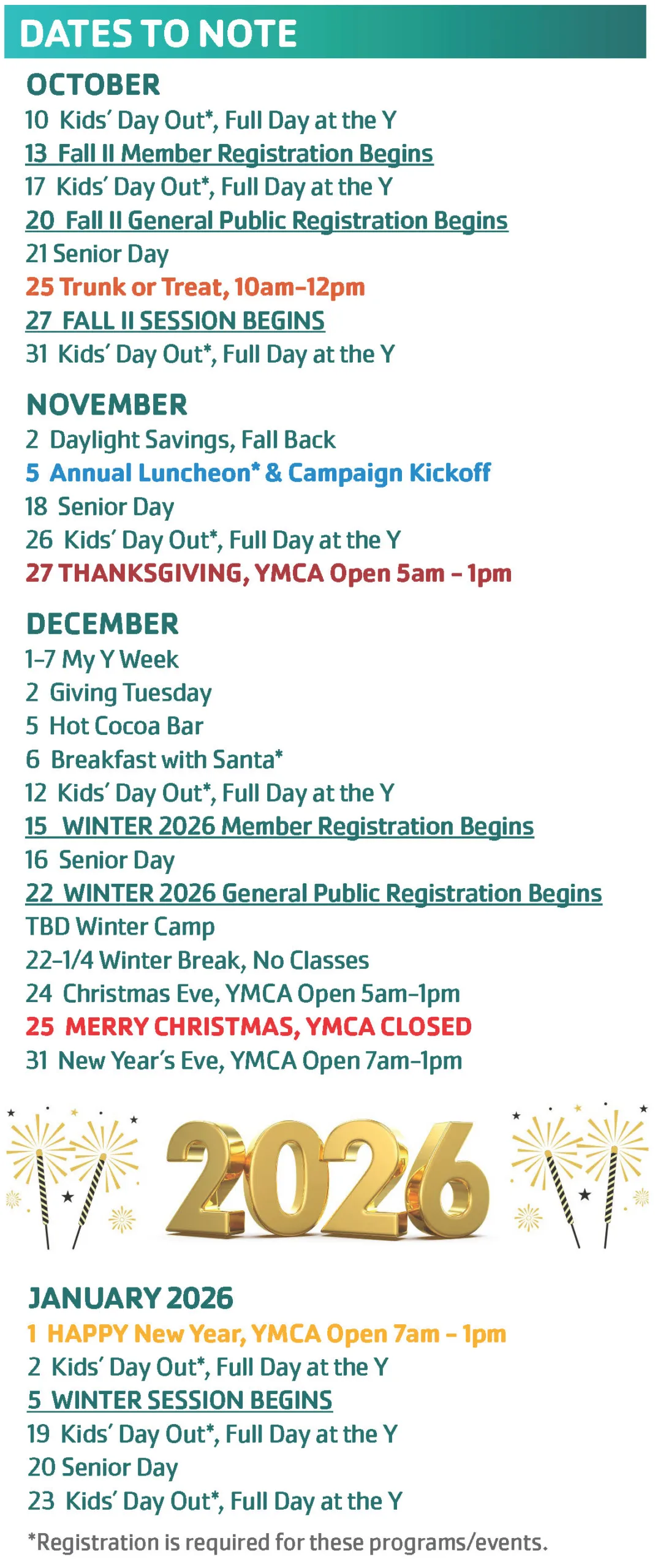 DATES TO NOTE

OCTOBER
10 Kids' Day Out*, Full Day at the Y
13 Fall II Member Registration Begins
17 Kids' Day Out*, Full Day at the Y
20 Fall II General Public Registration Begins
21 Senior Day
25 Trunk or Treat, 10am–12pm
27 FALL II SESSION BEGINS
31 Kids' Day Out*, Full Day at the Y

NOVEMBER
2 Daylight Savings, Fall Back
5 Annual Luncheon* & Campaign Kickoff
18 Senior Day
26 Kids' Day Out*, Full Day at the Y
27 THANKSGIVING, YMCA Open 5am – 1pm

DECEMBER
1–7 My Y Week
2 Giving Tuesday
5 Hot Cocoa Bar
6 Breakfast with Santa*
12 Kids' Day Out*, Full Day at the Y
15 WINTER 2026 Member Registration Begins
16 Senior Day
22 WINTER 2026 General Public Registration Begins
TBD Winter Camp
22–1/4 Winter Break, No Classes
24 Christmas Eve, YMCA Open 5am–1pm
25 MERRY CHRISTMAS, YMCA CLOSED
31 New Year's Eve, YMCA Open 7am–1pm

2026

JANUARY 2026
1 HAPPY New Year, YMCA Open 7am – 1pm
2 Kids' Day Out*, Full Day at the Y
5 WINTER SESSION BEGINS
19 Kids' Day Out*, Full Day at the Y
20 Senior Day
23 Kids' Day Out*, Full Day at the Y

*Registration is required for these programs/events.